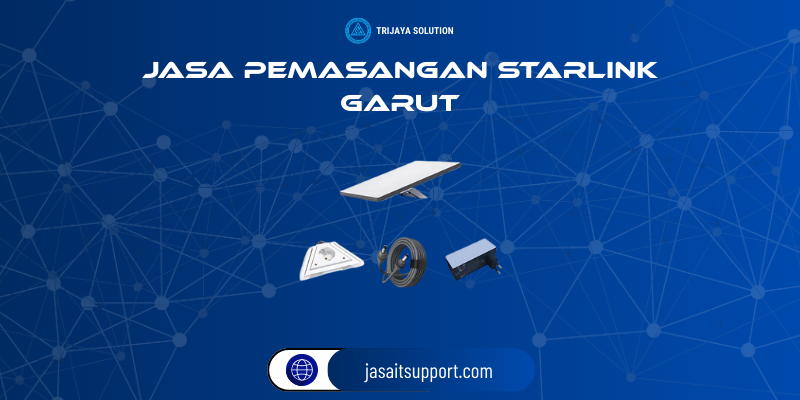 TRIJAYA SOLUTION

JASA PEMASANGAN STARLINK GARUT

jasaitsupport.com